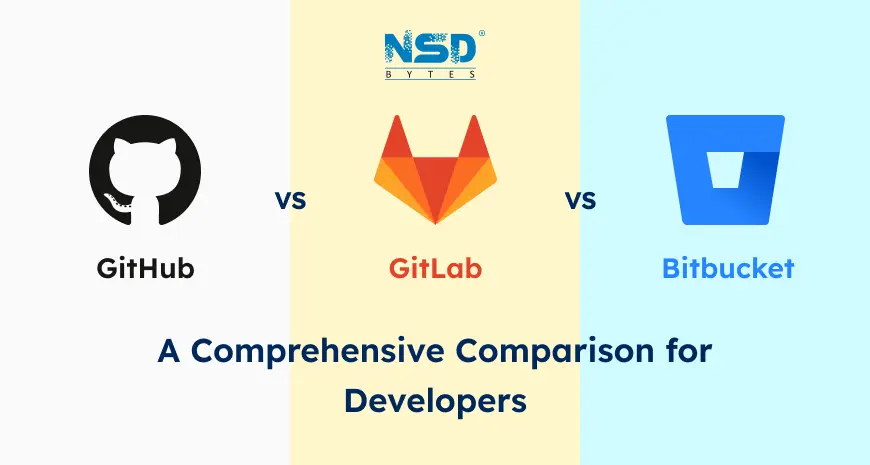 NSD®
BYTES

GitHub vs GitLab vs Bitbucket

A Comprehensive Comparison for Developers